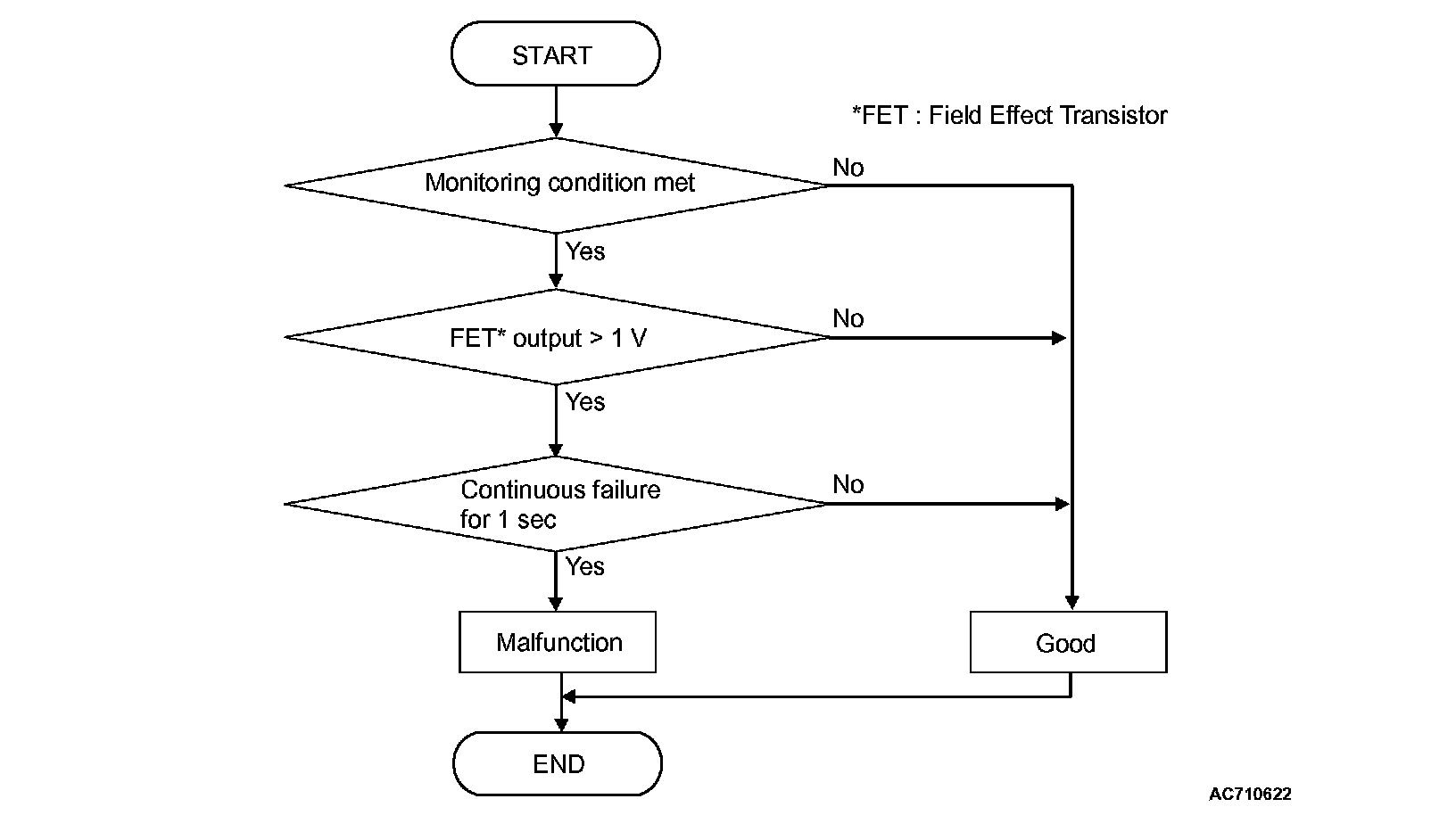 START

*FET : Field Effect Transistor

Monitoring condition met

No

Yes

FET* output > 1 V

No

Yes

Continuous failure for 1 sec

No

Yes

Malfunction

Good

END

AC710622